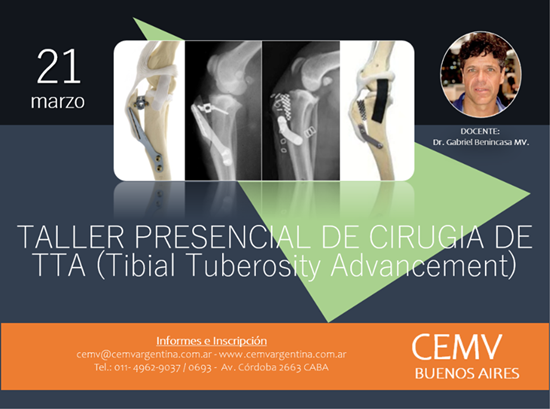 21
marzo

DOCENTE:
Dr. Gabriel Benincasa MV.

TALLER PRESENCIAL DE CIRUGIA DE TTA (Tibial Tuberosity Advancement)

Informes e Inscripción
cemv@cemvargentina.com.ar - www.cemvargentina.com.ar
Tel.: 011- 4962-9037 / 0693 - Av. Córdoba 2663 CABA

CEMV
BUENOS AIRES